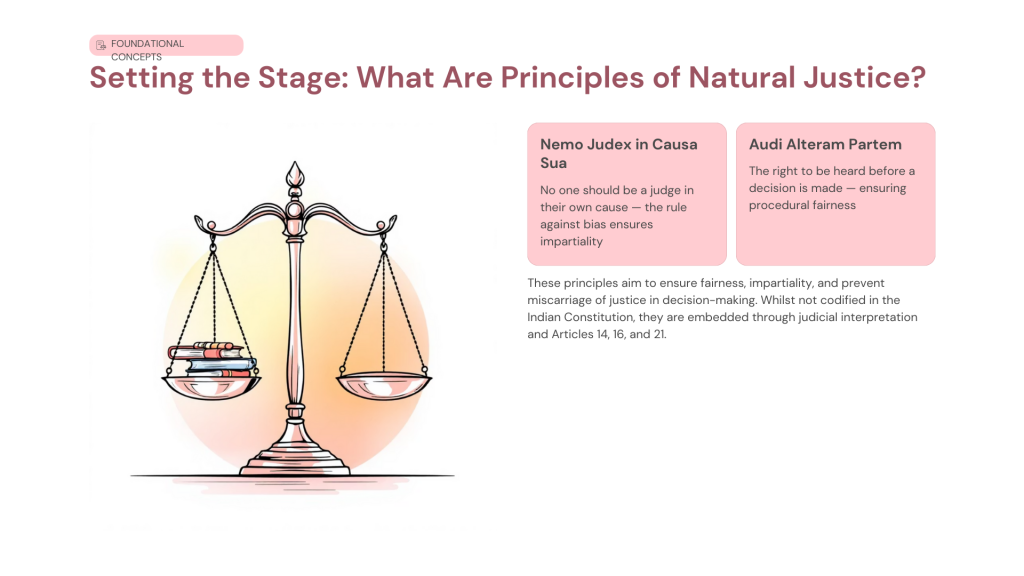 FOUNDATIONAL CONCEPTS

Setting the Stage: What Are Principles of Natural Justice?

Nemo Judex in Causa Sua

No one should be a judge in their own cause — the rule against bias ensures impartiality

Audi Alteram Partem

The right to be heard before a decision is made — ensuring procedural fairness

These principles aim to ensure fairness, impartiality, and prevent miscarriage of justice in decision-making. Whilst not codified in the Indian Constitution, they are embedded through judicial interpretation and Articles 14, 16, and 21.